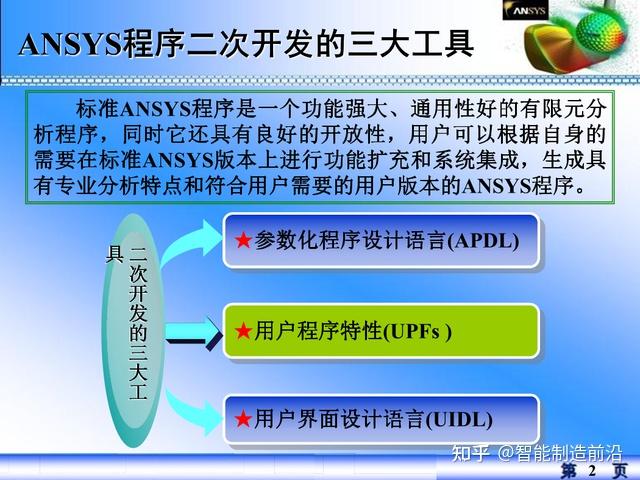 ANSYS

ANSYS程序二次开发的三大工具

标准ANSYS程序是一个功能强大、通用性好的有限元分析程序，同时它还具有良好的开放性，用户可以根据自身的需要在标准ANSYS版本上进行功能扩充和系统集成，生成具有专业分析特点和符合用户需要的用户版本的ANSYS程序。

二次开发的三大工具

★参数化程序设计语言(APDL)

★用户程序特性(UPFs )

★用户界面设计语言(UIDL)

知乎 @智能制造前沿

第 2 页